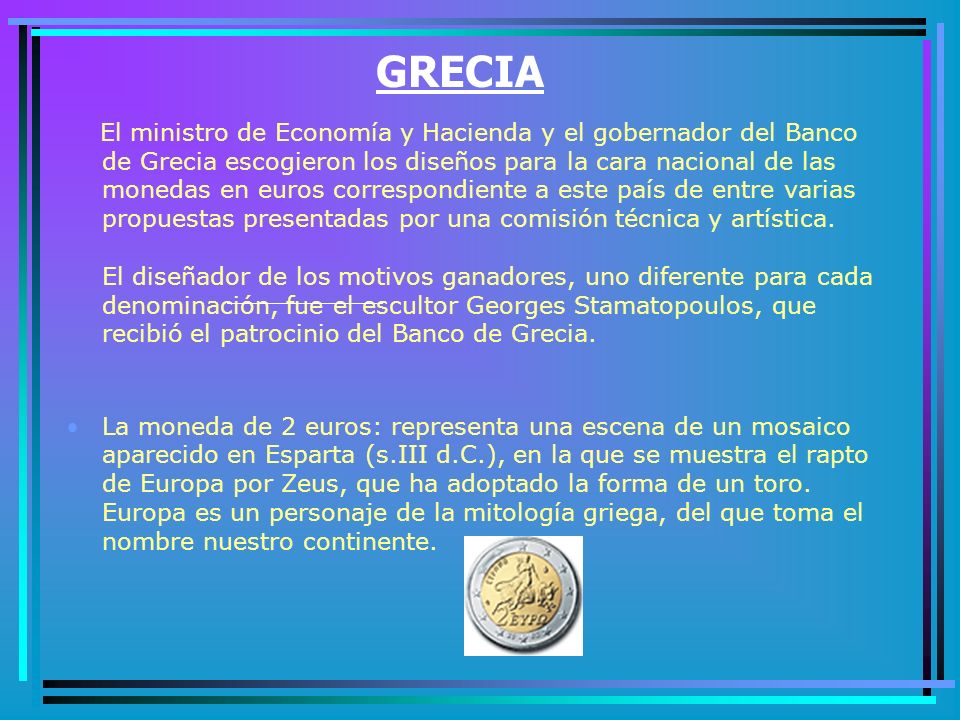 GRECIA

El ministro de Economía y Hacienda y el gobernador del Banco de Grecia escogieron los diseños para la cara nacional de las monedas en euros correspondiente a este país de entre varias propuestas presentadas por una comisión técnica y artística.

El diseñador de los motivos ganadores, uno diferente para cada denominación, fue el escultor Georges Stamatopoulos, que recibió el patrocinio del Banco de Grecia.

• La moneda de 2 euros: representa una escena de un mosaico aparecido en Esparta (s.III d.C.), en la que se muestra el rapto de Europa por Zeus, que ha adoptado la forma de un toro. Europa es un personaje de la mitología griega, del que toma el nombre nuestro continente.

2 ΕΥΡΩ